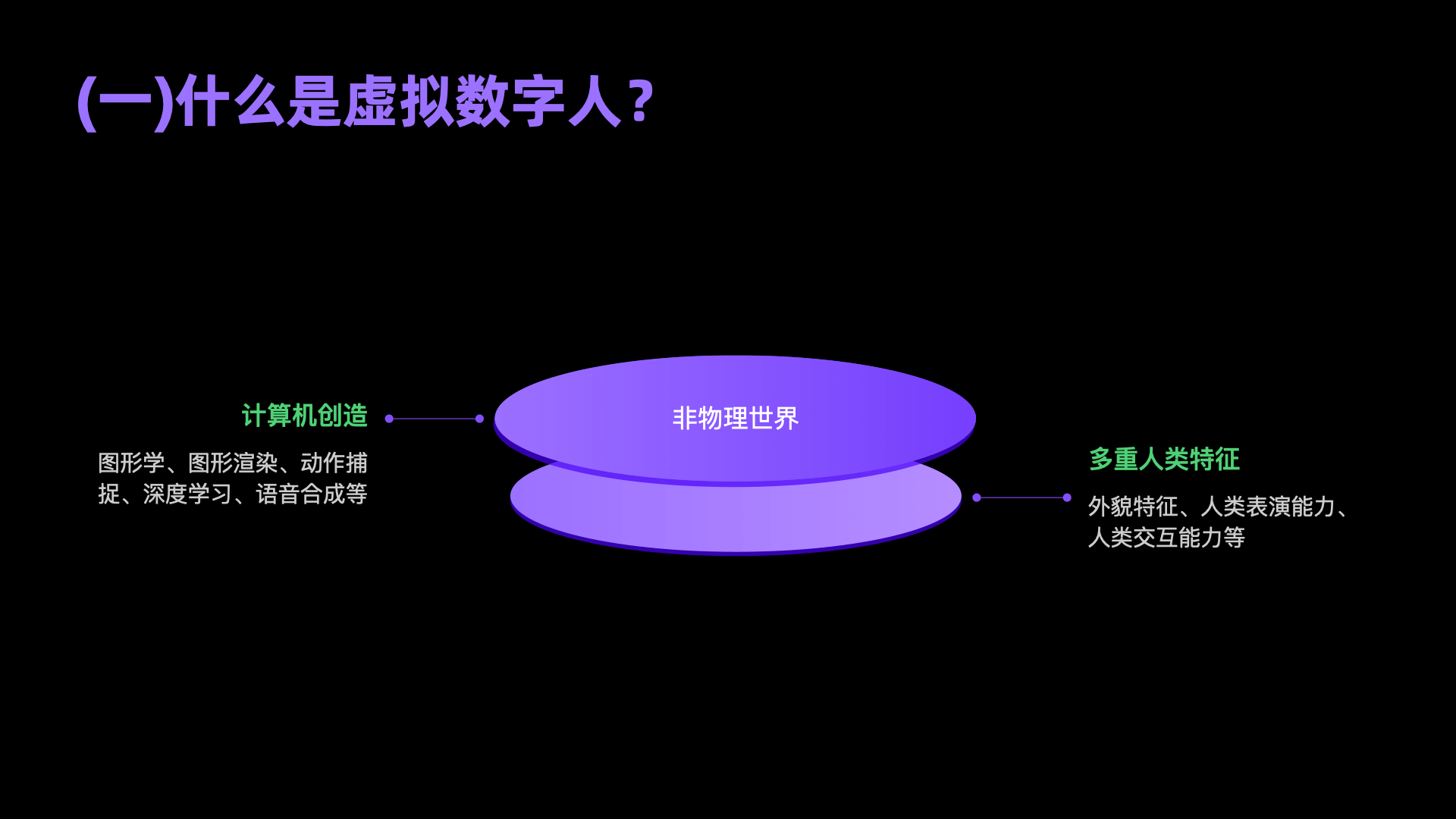 (一)什么是虚拟数字人?

计算机创造

图形学、图形渲染、动作捕捉、深度学习、语音合成等

非物理世界

多重人类特征

外貌特征、人类表演能力、人类交互能力等